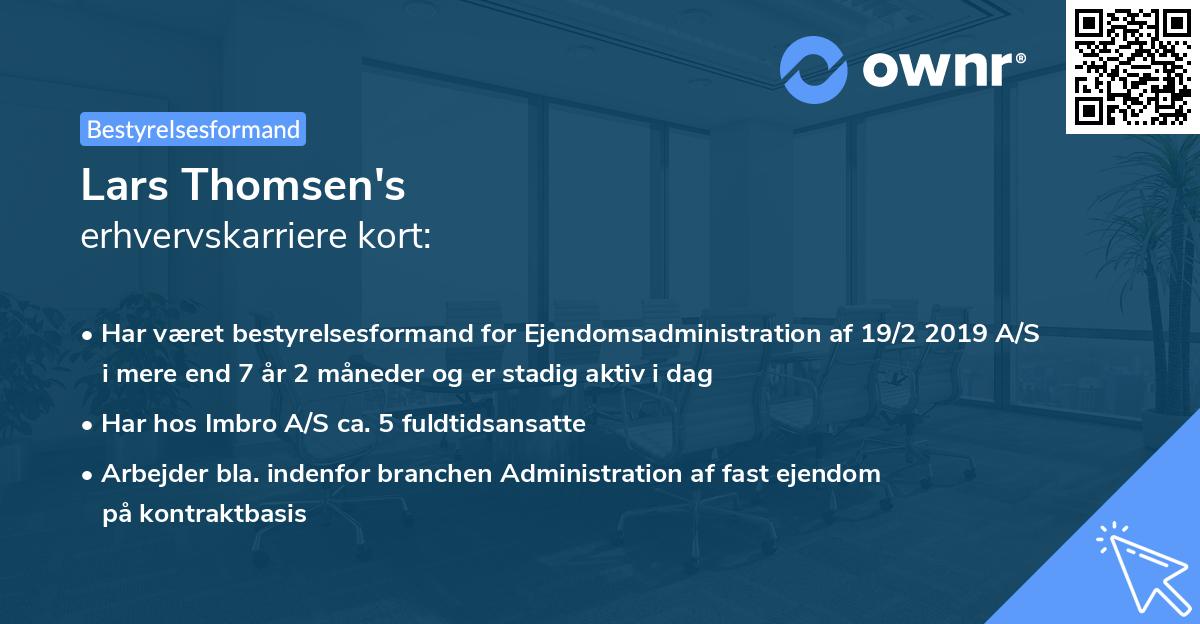 ownr®

Bestyrelsesformand

Lars Thomsen's
erhvervskarriere kort:

• Har været bestyrelsesformand for Ejendomsadministration af 19/2 2019 A/S i mere end 7 år 2 måneder og er stadig aktiv i dag

• Har hos Imbro A/S ca. 5 fuldtidsansatte

• Arbejder bla. indenfor branchen Administration af fast ejendom på kontraktbasis